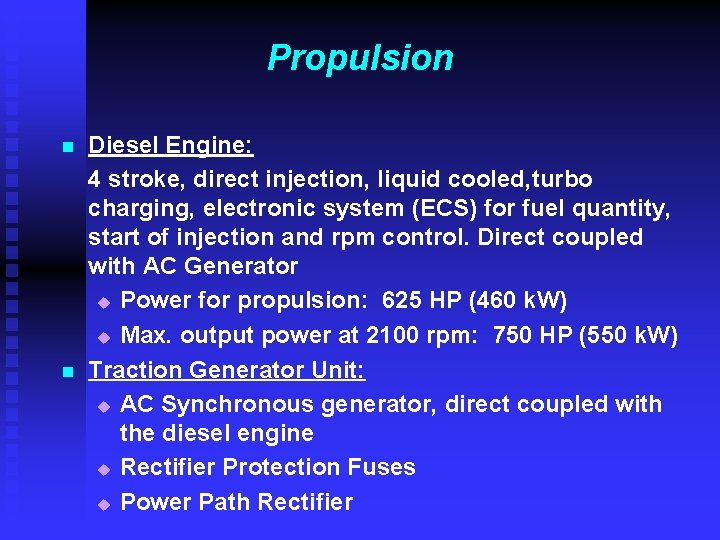 Propulsion

Diesel Engine:

4 stroke, direct injection, liquid cooled,turbo charging, electronic system (ECS) for fuel quantity, start of injection and rpm control. Direct coupled with AC Generator

Power for propulsion: 625 HP (460 kW)

Max. output power at 2100 rpm: 750 HP (550 kW)

Traction Generator Unit:

AC Synchronous generator, direct coupled with the diesel engine

Rectifier Protection Fuses

Power Path Rectifier